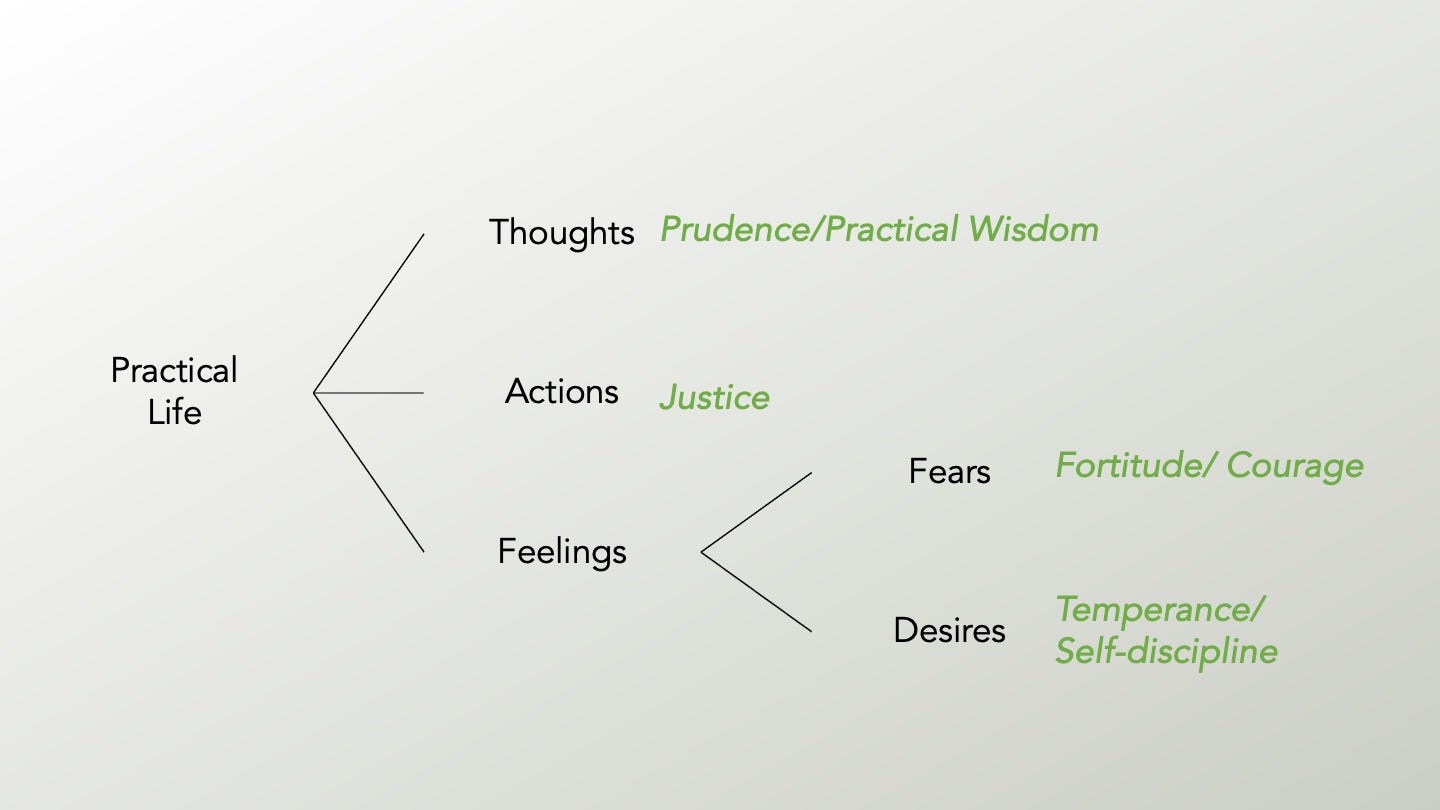 Practical Life

Thoughts Prudence/Practical Wisdom

Actions Justice

Feelings

Fears Fortitude/ Courage

Desires Temperance/ Self-discipline